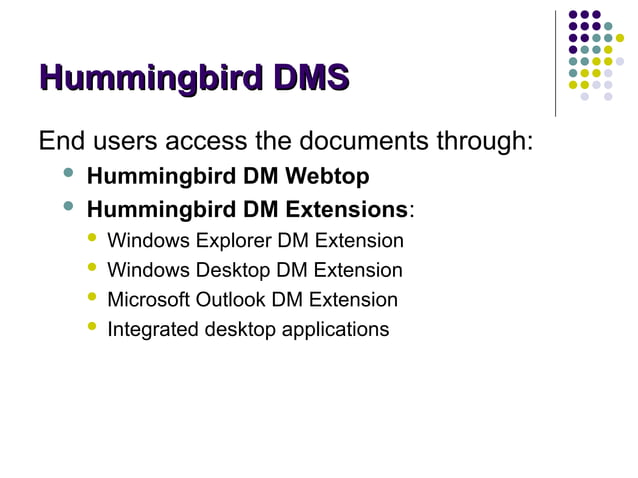 Hummingbird DMS

End users access the documents through:

- Hummingbird DM Webtop
- Hummingbird DM Extensions:
  - Windows Explorer DM Extension
  - Windows Desktop DM Extension
  - Microsoft Outlook DM Extension
  - Integrated desktop applications